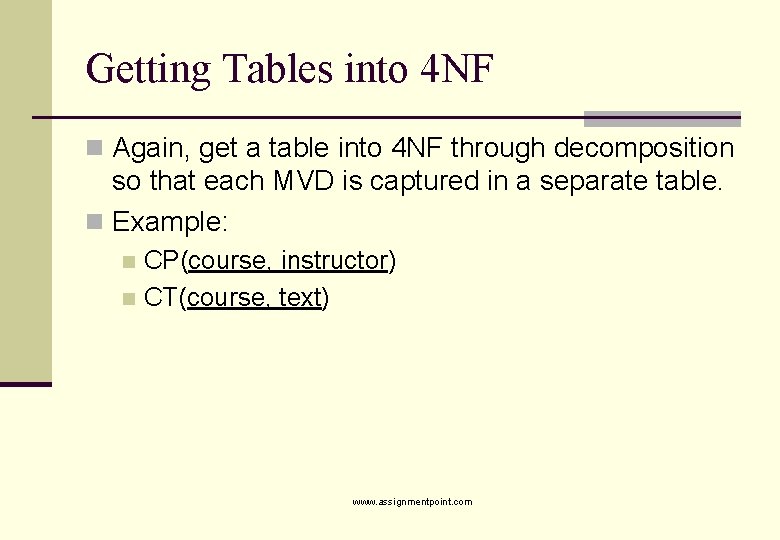 Getting Tables into 4NF

Again, get a table into 4NF through decomposition so that each MVD is captured in a separate table.

Example:

CP(course, instructor)

CT(course, text)

www.assignmentpoint.com